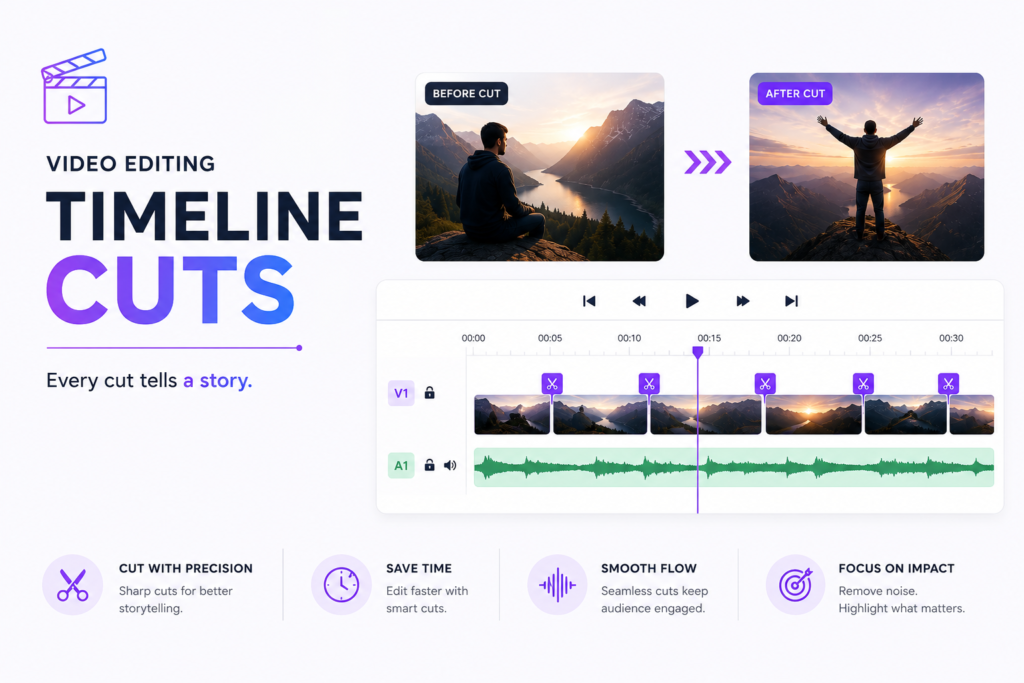 VIDEO EDITING

TIMELINE CUTS

Every cut tells a story.

BEFORE CUT

AFTER CUT

00:00 00:05 00:10 00:15 00:20 00:25 00:30

V1

A1

CUT WITH PRECISION
Sharp cuts for better storytelling.

SAVE TIME
Edit faster with smart cuts.

SMOOTH FLOW
Seamless cuts keep audience engaged.

FOCUS ON IMPACT
Remove noise. Highlight what matters.